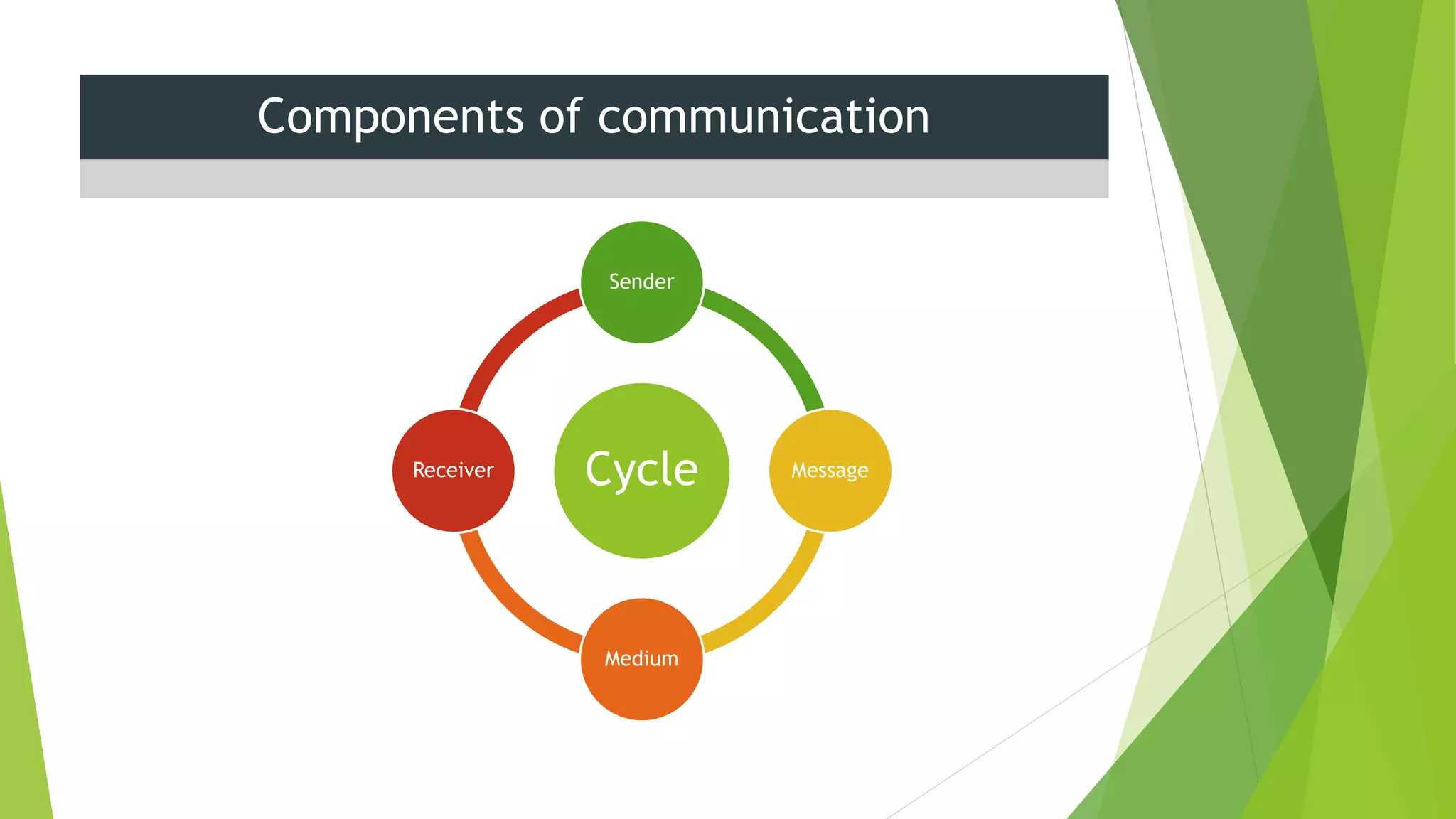 Components of communication

Sender

Receiver

Cycle

Message

Medium